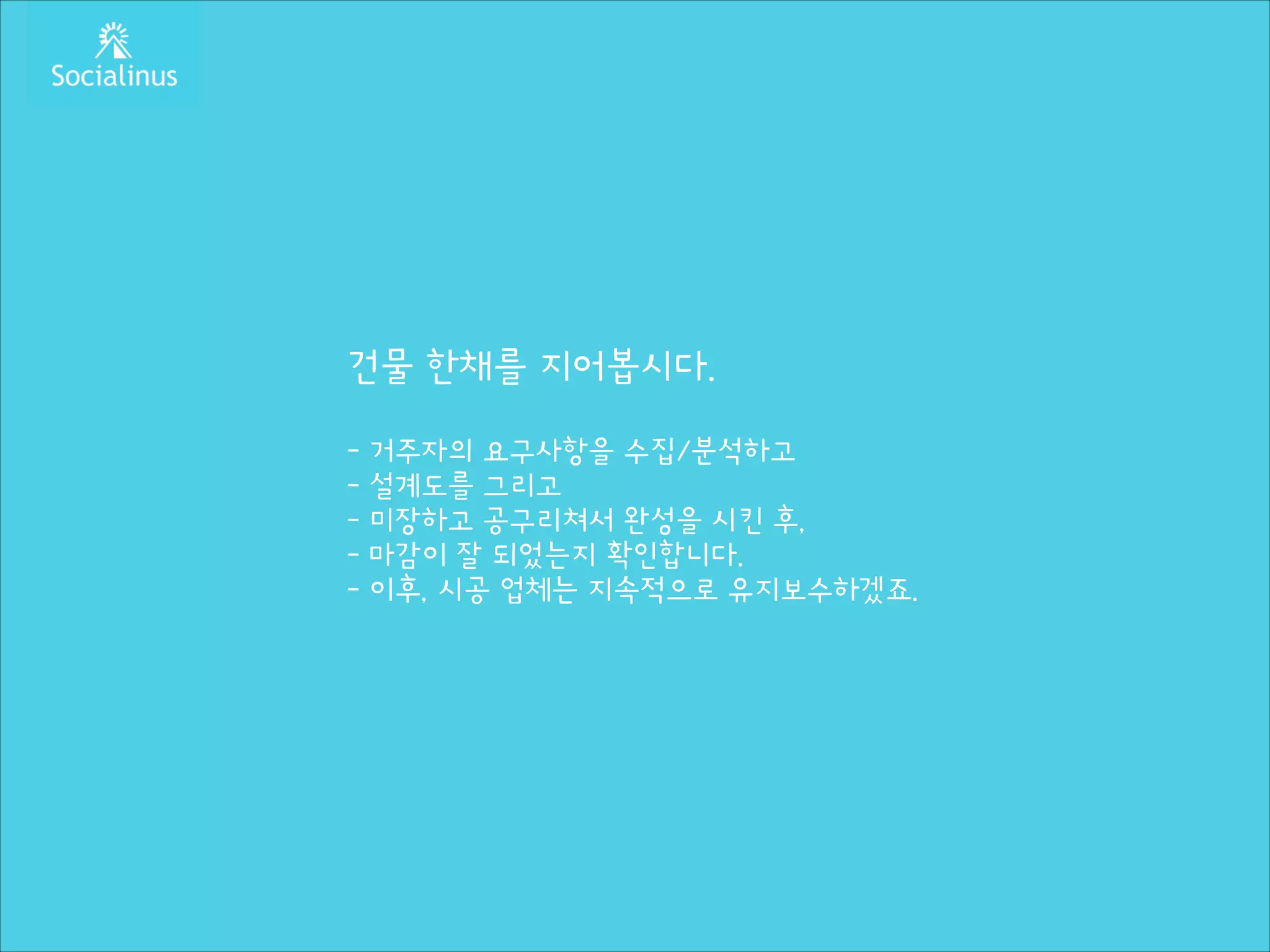 Socialinus

건물 한채를 지어봅시다.

- 거주자의 요구사항을 수집/분석하고
- 설계도를 그리고
- 미장하고 공구리쳐서 완성을 시킨 후,
- 마감이 잘 되었는지 확인합니다.
- 이후, 시공 업체는 지속적으로 유지보수하겠죠.